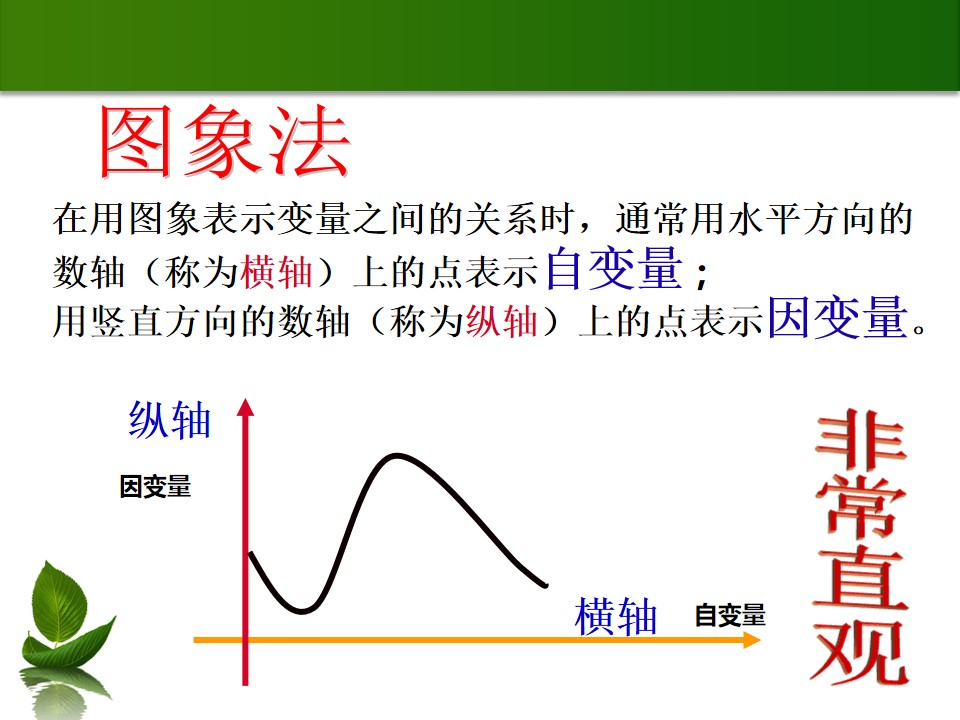 图象法

在用图象表示变量之间的关系时，通常用水平方向的数轴（称为横轴）上的点表示自变量；
用竖直方向的数轴（称为纵轴）上的点表示因变量。

纵轴

因变量

横轴

自变量

非常直观